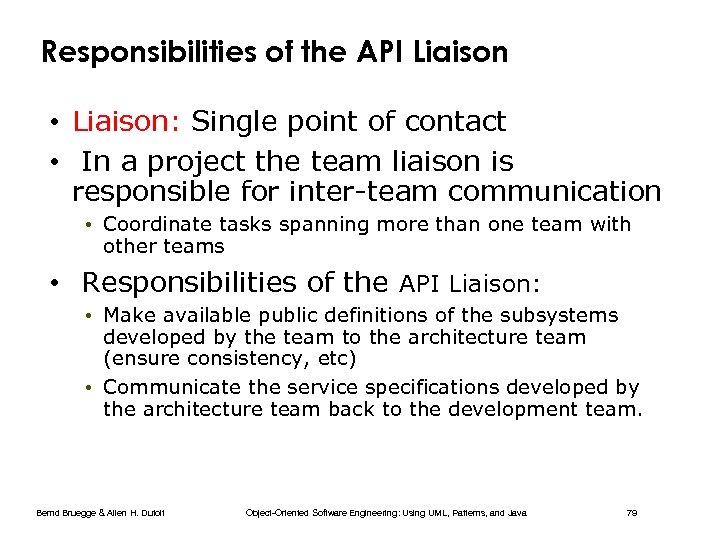 Responsibilities of the API Liaison

• Liaison: Single point of contact
• In a project the team liaison is responsible for inter-team communication
  • Coordinate tasks spanning more than one team with other teams
• Responsibilities of the API Liaison:
  • Make available public definitions of the subsystems developed by the team to the architecture team (ensure consistency, etc)
  • Communicate the service specifications developed by the architecture team back to the development team.

Bernd Bruegge & Allen H. Dutoit Object-Oriented Software Engineering: Using UML, Patterns, and Java 79